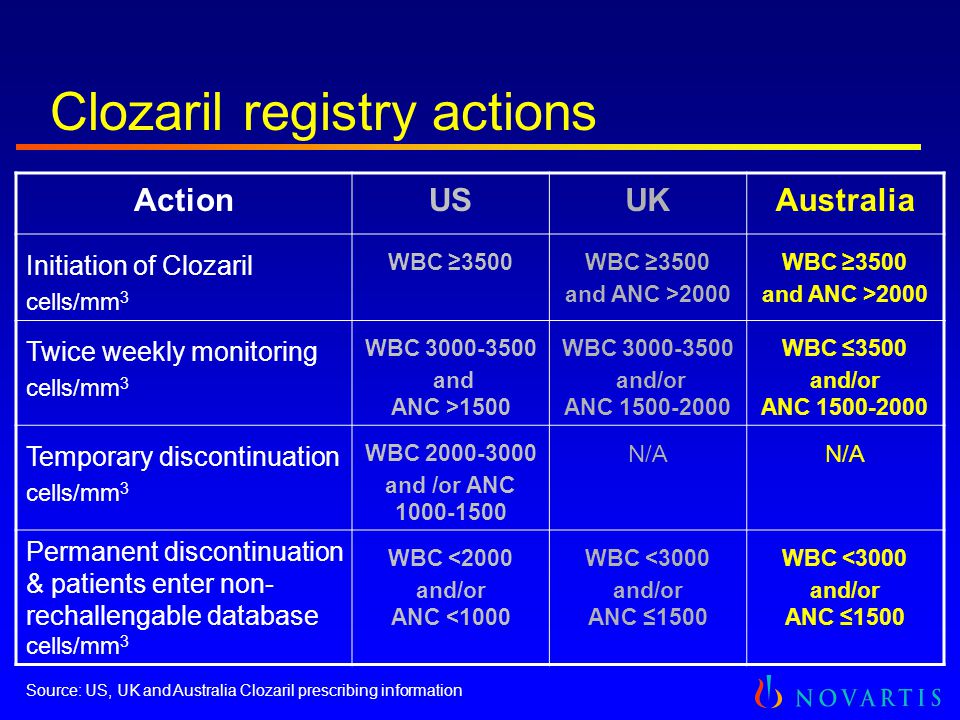 Clozaril registry actions

| Action | US | UK | Australia |
|---|---|---|---|
| Initiation of Clozaril cells/mm$^3$ | WBC ≥3500 | WBC ≥3500 and ANC >2000 | WBC ≥3500 and ANC >2000 |
| Twice weekly monitoring cells/mm$^3$ | WBC 3000-3500 and ANC >1500 | WBC 3000-3500 and/or ANC 1500-2000 | WBC ≤3500 and/or ANC 1500-2000 |
| Temporary discontinuation cells/mm$^3$ | WBC 2000-3000 and /or ANC 1000-1500 | N/A | N/A |
| Permanent discontinuation & patients enter non-rechallengable database cells/mm$^3$ | WBC <2000 and/or ANC <1000 | WBC <3000 and/or ANC ≤1500 | WBC <3000 and/or ANC ≤1500 |

Source: US, UK and Australia Clozaril prescribing information

NOVARTIS